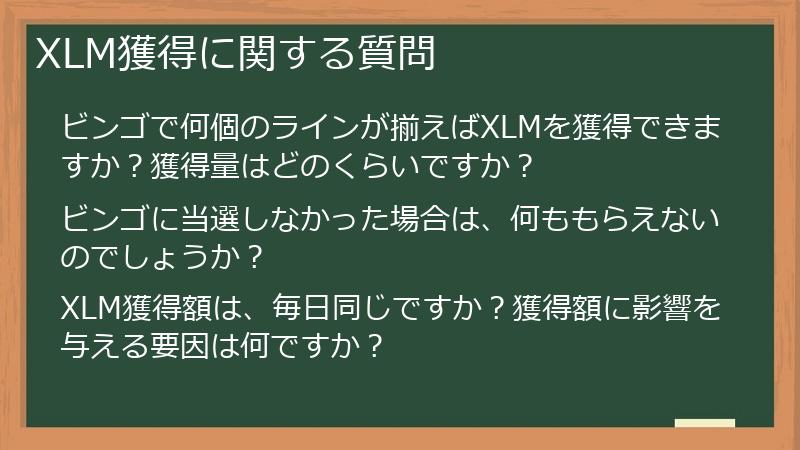 XLM獲得に関する質問

ビンゴで何個のラインが揃えばXLMを獲得できますか？獲得量はどのくらいですか？

ビンゴに当選しなかった場合は、何ももらえないのでしょうか？

XLM獲得額は、毎日同じですか？獲得額に影響を与える要因は何ですか？